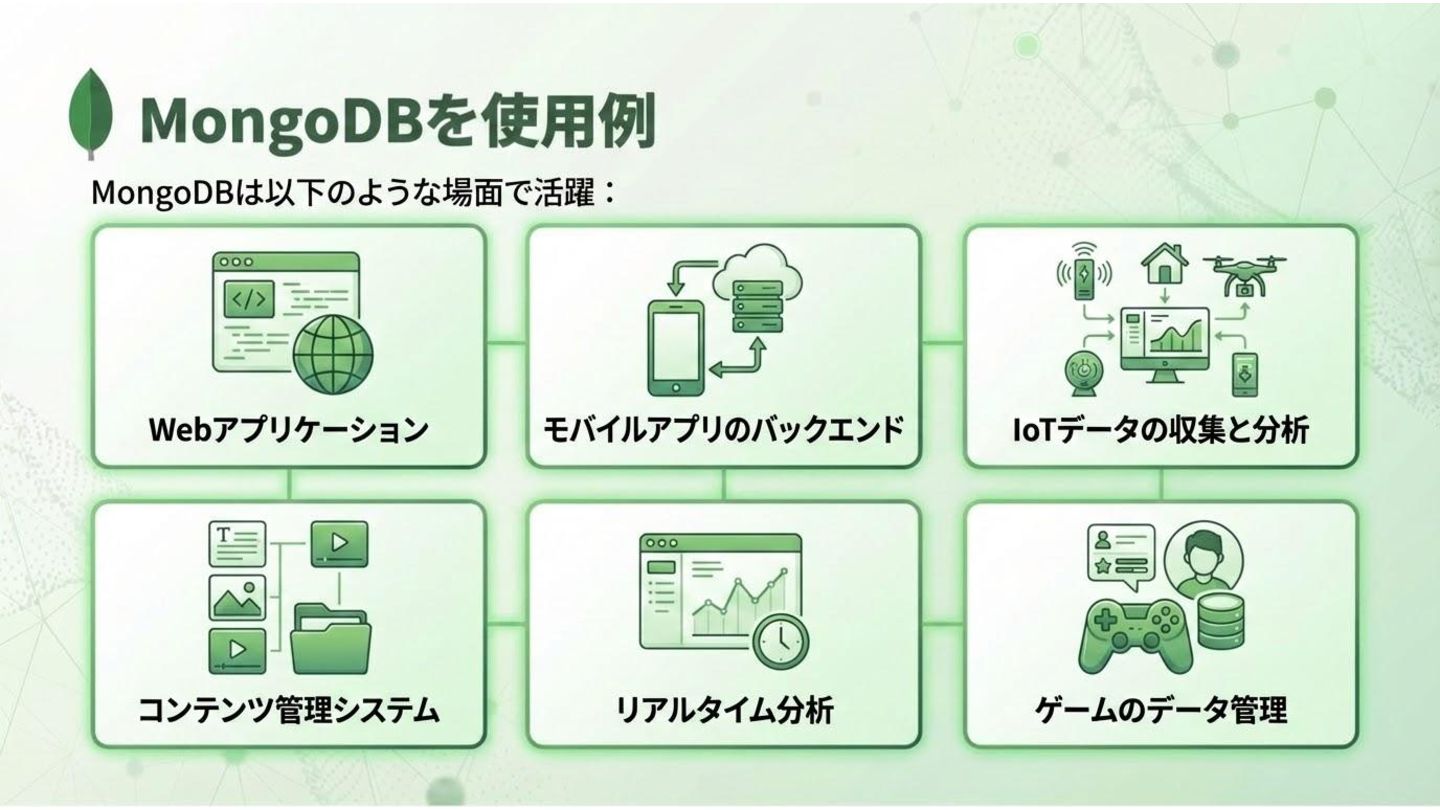 MongoDBを使用例

MongoDBは以下のような場面で活躍：

Webアプリケーション

モバイルアプリのバックエンド

IoTデータの収集と分析

コンテンツ管理システム

リアルタイム分析

ゲームのデータ管理